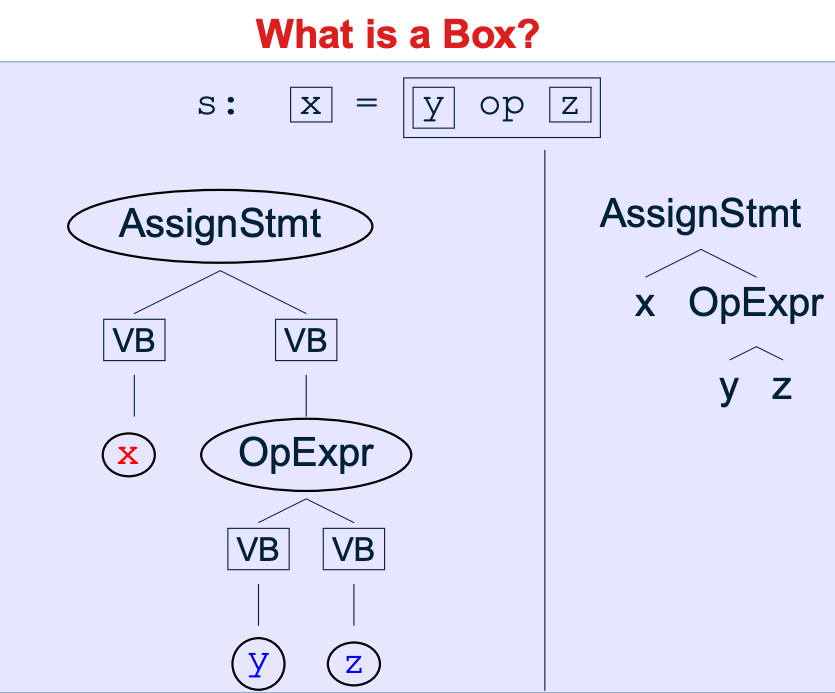 What is a Box?

s: x = y op z

AssignStmt

VB VB

x OpExpr

VB VB

y z

AssignStmt

x OpExpr

y z